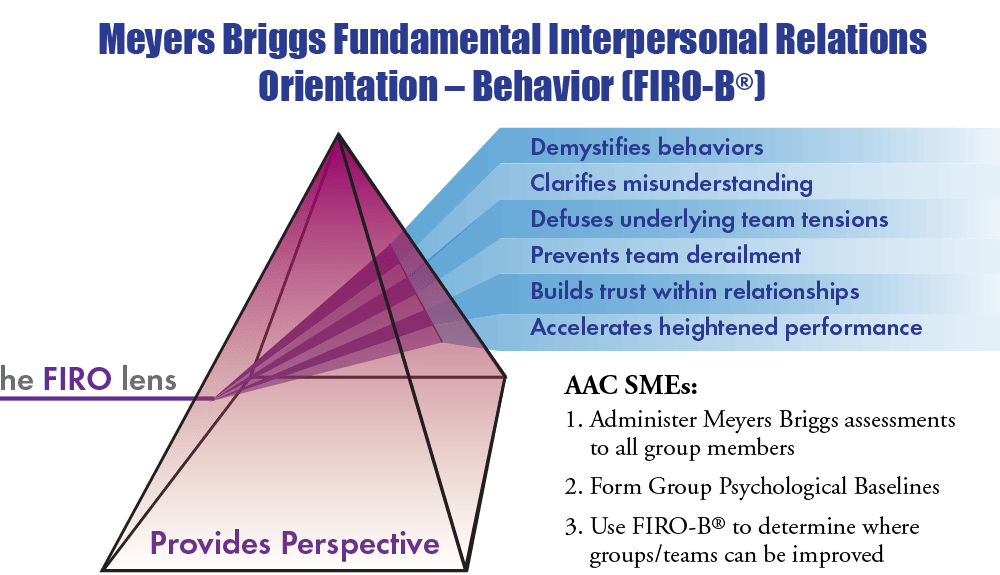 Meyers Briggs Fundamental Interpersonal Relations Orientation – Behavior (FIRO-B®)

Demystifies behaviors
Clarifies misunderstanding
Defuses underlying team tensions
Prevents team derailment
Builds trust within relationships
Accelerates heightened performance

he FIRO lens

Provides Perspective

AAC SMEs:
1. Administer Meyers Briggs assessments to all group members
2. Form Group Psychological Baselines
3. Use FIRO-B® to determine where groups/teams can be improved